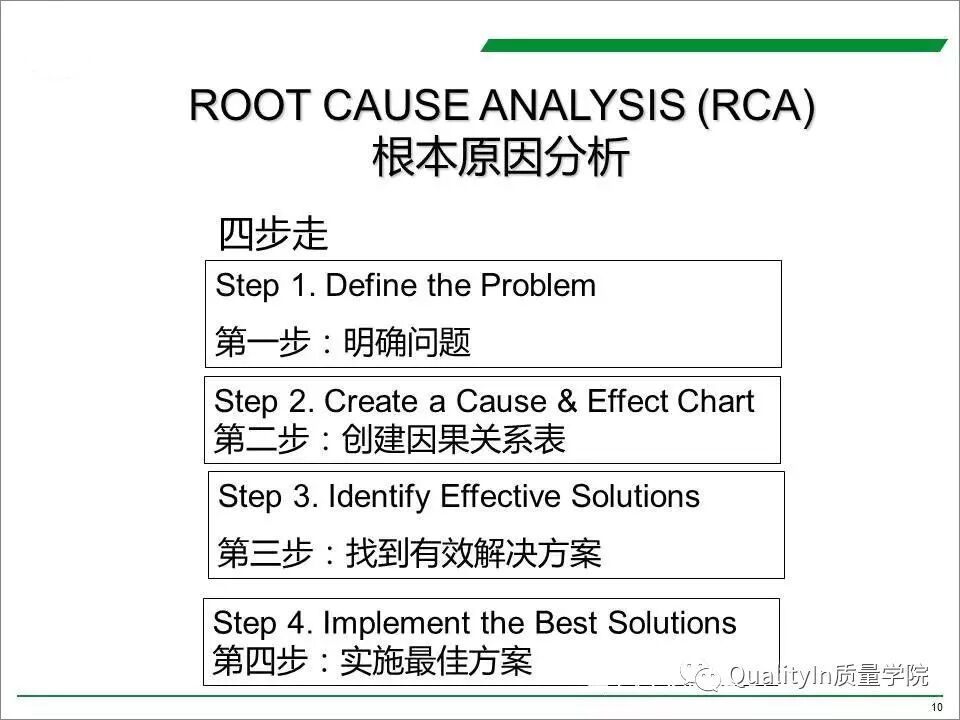 ROOT CAUSE ANALYSIS (RCA)
根本原因分析

四步走

Step 1. Define the Problem

第一步：明确问题

Step 2. Create a Cause & Effect Chart
第二步：创建因果关系表

Step 3. Identify Effective Solutions

第三步：找到有效解决方案

Step 4. Implement the Best Solutions
第四步：实施最佳方案

QualityIn质量学院

10